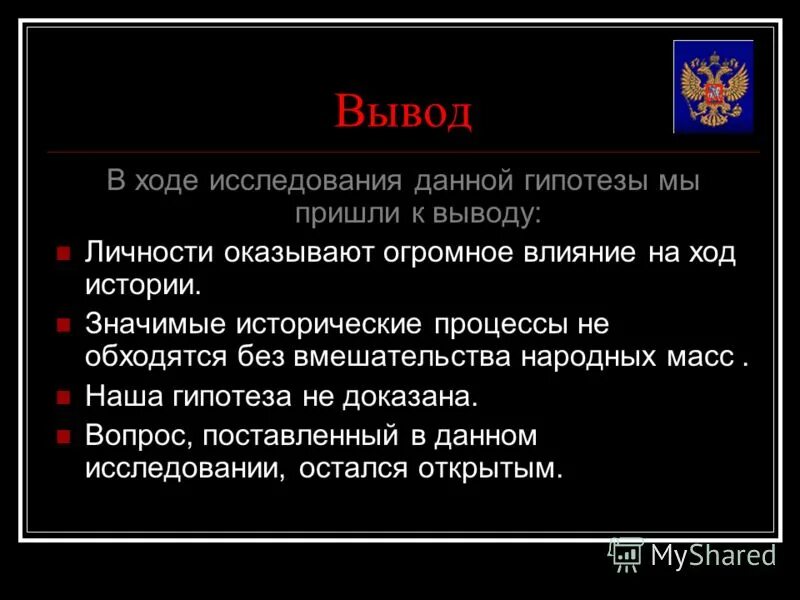 Вывод

В ходе исследования данной гипотезы мы пришли к выводу:

Личности оказывают огромное влияние на ход истории.

Значимые исторические процессы не обходятся без вмешательства народных масс .

Наша гипотеза не доказана.

Вопрос, поставленный в данном исследовании, остался открытым.

MyShared